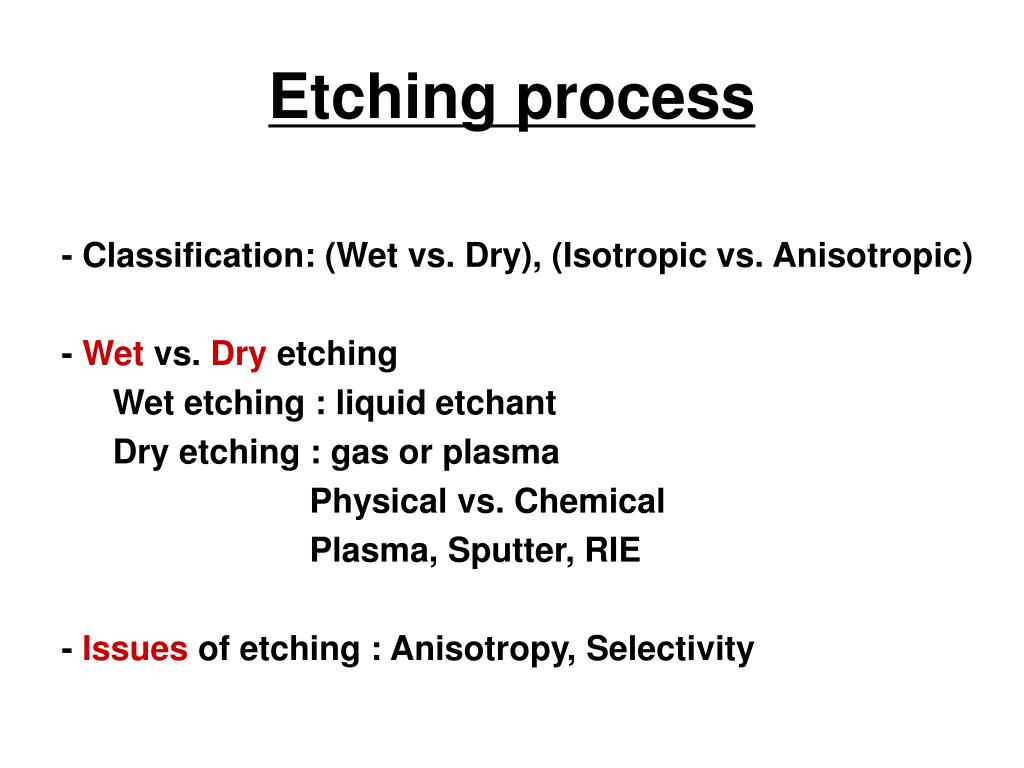 Etching process

- Classification: (Wet vs. Dry), (Isotropic vs. Anisotropic)

- Wet vs. Dry etching
Wet etching : liquid etchant
Dry etching : gas or plasma
Physical vs. Chemical
Plasma, Sputter, RIE

- Issues of etching : Anisotropy, Selectivity